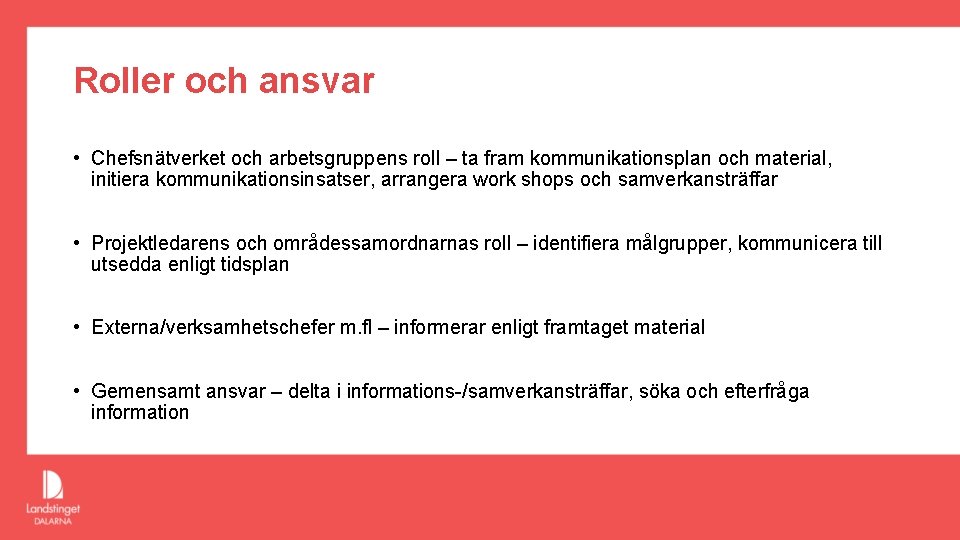 Roller och ansvar

• Chefsnätverket och arbetsgruppens roll – ta fram kommunikationsplan och material, initiera kommunikationsinsatser, arrangera work shops och samverkansträffar

• Projektledarens och områdessamordnarnas roll – identifiera målgrupper, kommunicera till utsedda enligt tidsplan

• Externa/verksamhetschefer m.fl – informerar enligt framtaget material

• Gemensamt ansvar – delta i informations-/samverkansträffar, söka och efterfråga information

Landstinget
DALARNA